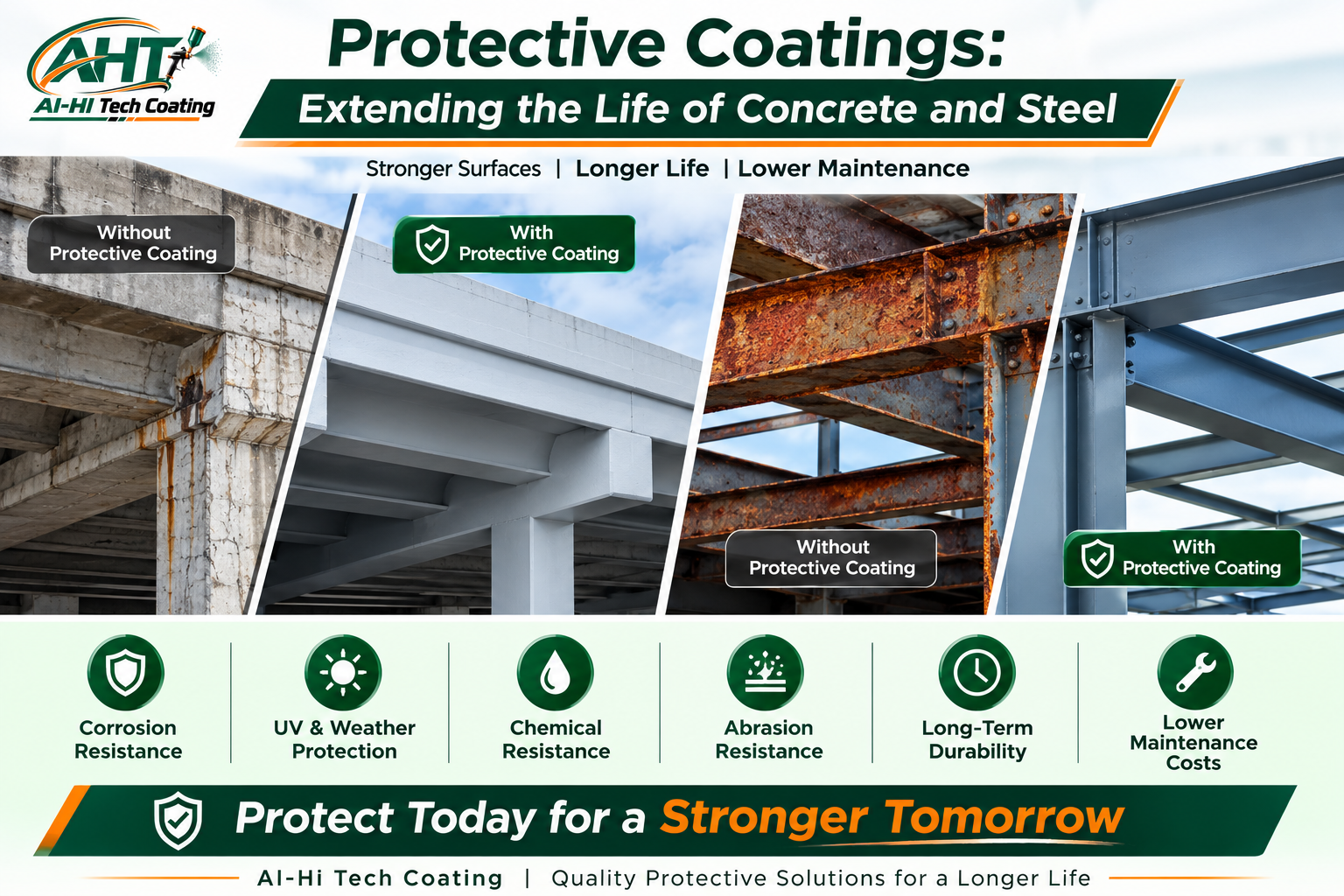 AHT
Al-HI Tech Coating

Protective Coatings:
Extending the Life of Concrete and Steel

Stronger Surfaces | Longer Life | Lower Maintenance

Without Protective Coating

With Protective Coating

Without Protective Coating

With Protective Coating

Corrosion Resistance

UV & Weather Protection

Chemical Resistance

Abrasion Resistance

Long-Term Durability

Lower Maintenance Costs

Protect Today for a Stronger Tomorrow

Al-Hi Tech Coating | Quality Protective Solutions for a Longer Life